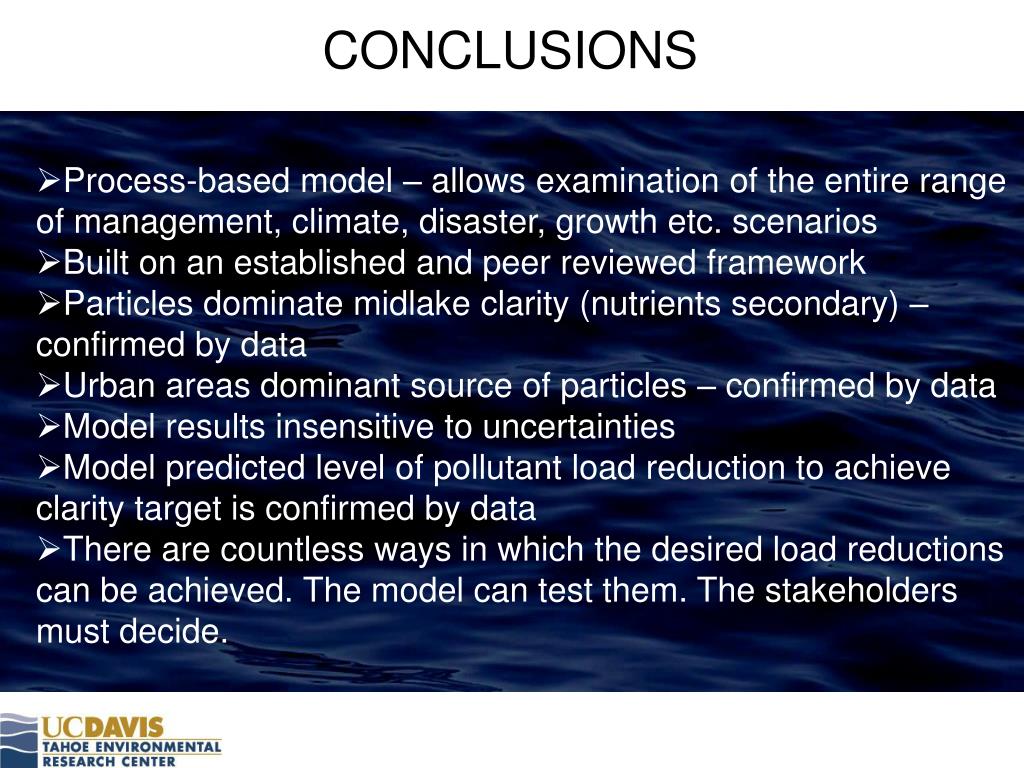 CONCLUSIONS

➢Process-based model – allows examination of the entire range of management, climate, disaster, growth etc. scenarios
➢Built on an established and peer reviewed framework
➢Particles dominate midlake clarity (nutrients secondary) – confirmed by data
➢Urban areas dominant source of particles – confirmed by data
➢Model results insensitive to uncertainties
➢Model predicted level of pollutant load reduction to achieve clarity target is confirmed by data
➢There are countless ways in which the desired load reductions can be achieved. The model can test them. The stakeholders must decide.

UCDAVIS
TAHOE ENVIRONMENTAL RESEARCH CENTER